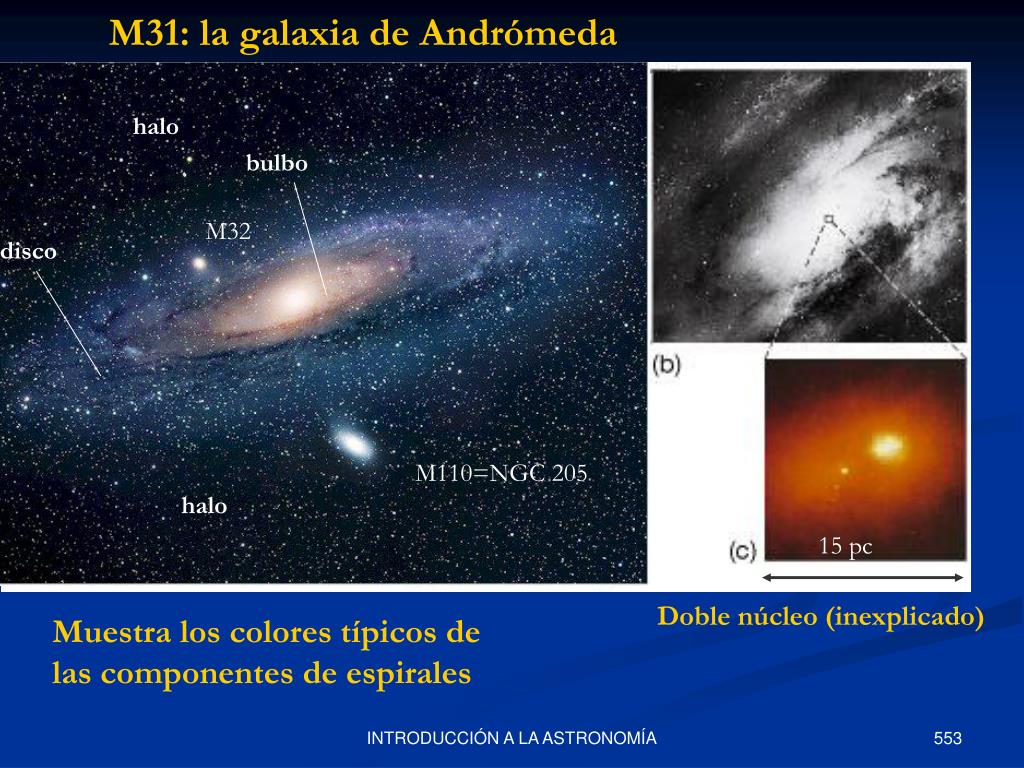 M31: la galaxia de Andrómeda

halo

bulbo

M32

disco

M110=NGC 205

halo

(b)

(c)

15 pc

Doble núcleo (inexplicado)

Muestra los colores típicos de las componentes de espirales

INTRODUCCIÓN A LA ASTRONOMÍA

553